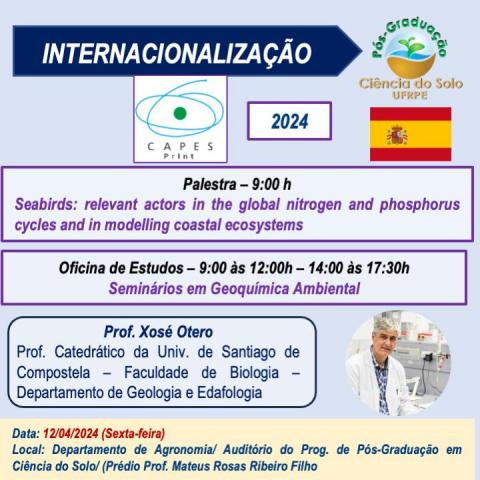 INTERNACIONALIZAÇÃO

Pós-Graduação
Ciência do Solo
UFRPE

CAPES
PrInt

2024

Palestra – 9:00 h
Seabirds: relevant actors in the global nitrogen and phosphorus cycles and in modelling coastal ecosystems

Oficina de Estudos – 9:00 às 12:00h – 14:00 às 17:30h
Seminários em Geoquímica Ambiental

Prof. Xosé Otero
Prof. Catedrático da Univ. de Santiago de Compostela – Faculdade de Biologia – Departamento de Geologia e Edafologia

Data: 12/04/2024 (Sexta-feira)
Local: Departamento de Agronomia/ Auditório do Prog. de Pós-Graduação em Ciência do Solo/ (Prédio Prof. Mateus Rosas Ribeiro Filho